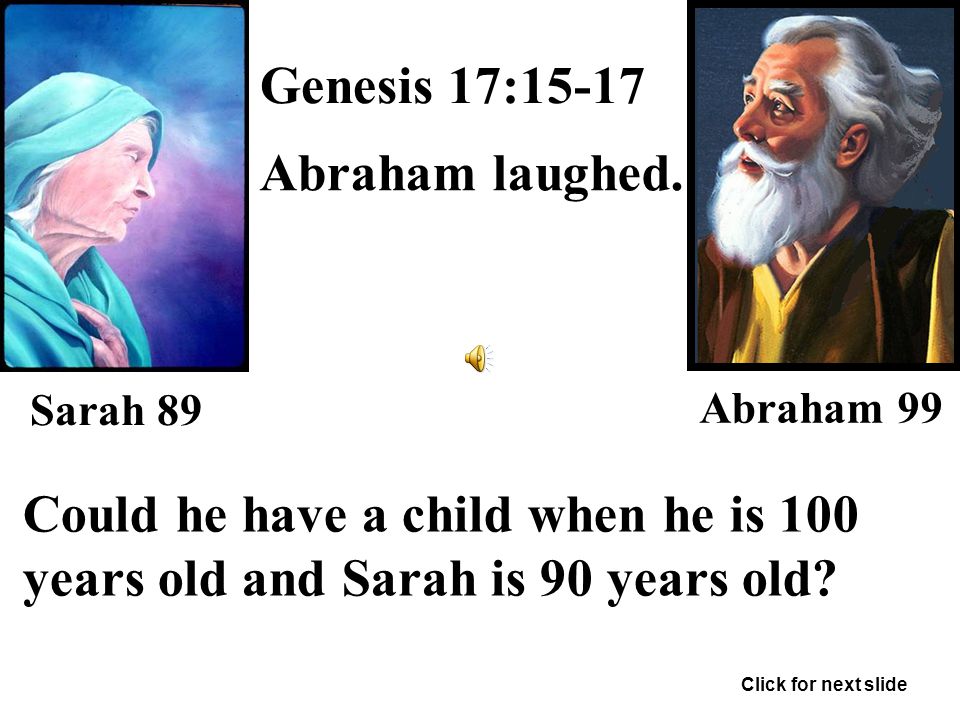 Genesis 17:15-17

Abraham laughed.

Sarah 89

Abraham 99

Could he have a child when he is 100 years old and Sarah is 90 years old?

Click for next slide